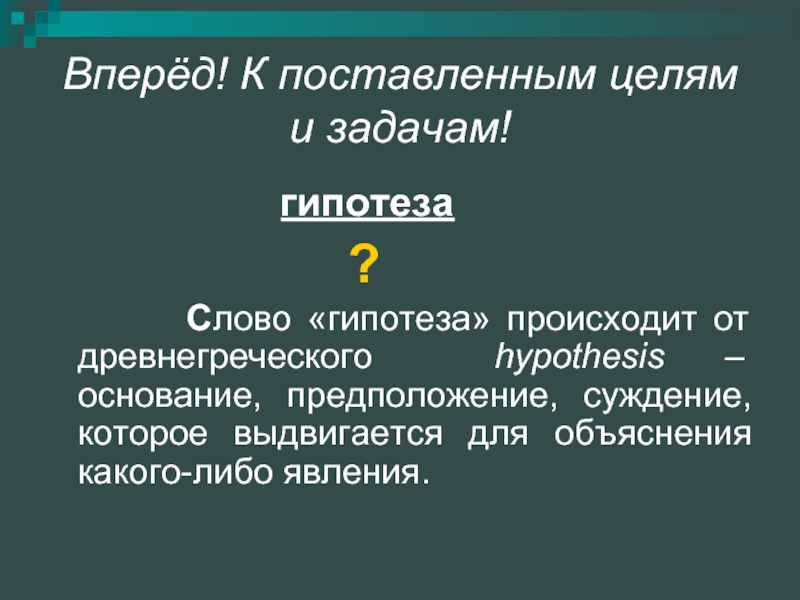 Вперёд! К поставленным целям и задачам!

гипотеза

?

Слово «гипотеза» происходит от древнегреческого hypothesis – основание, предположение, суждение, которое выдвигается для объяснения какого-либо явления.